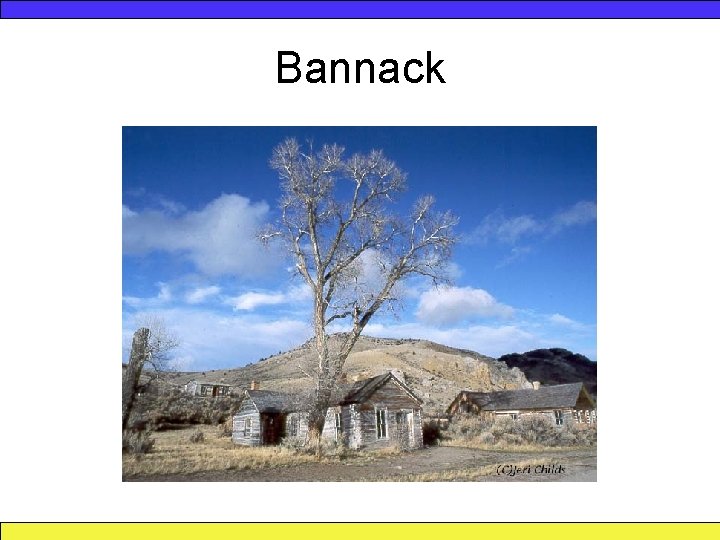 Bannack

(C)Jeri Childs